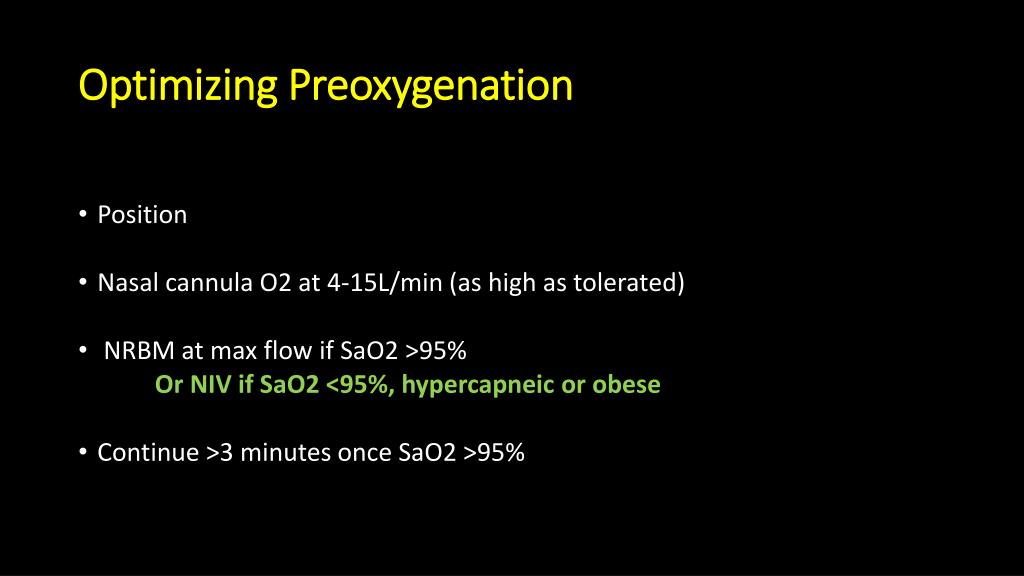 Optimizing Preoxygenation

• Position

• Nasal cannula O2 at 4-15L/min (as high as tolerated)

• NRBM at max flow if SaO2 >95%
Or NIV if SaO2 <95%, hypercapneic or obese

• Continue >3 minutes once SaO2 >95%